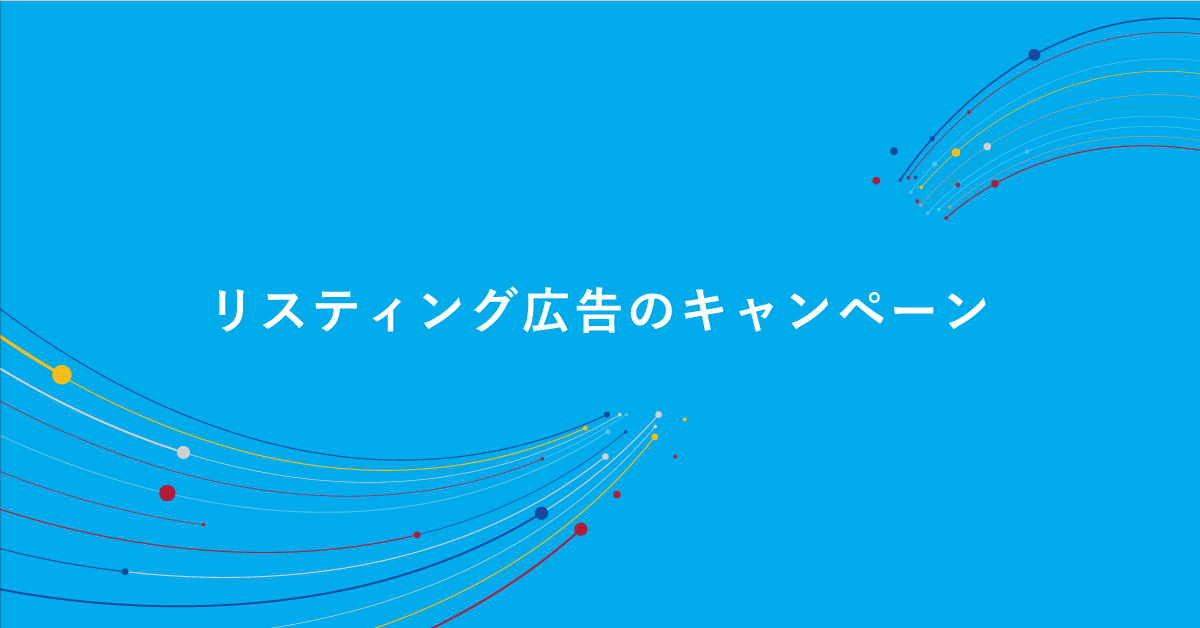 リスティング広告のキャンペーン